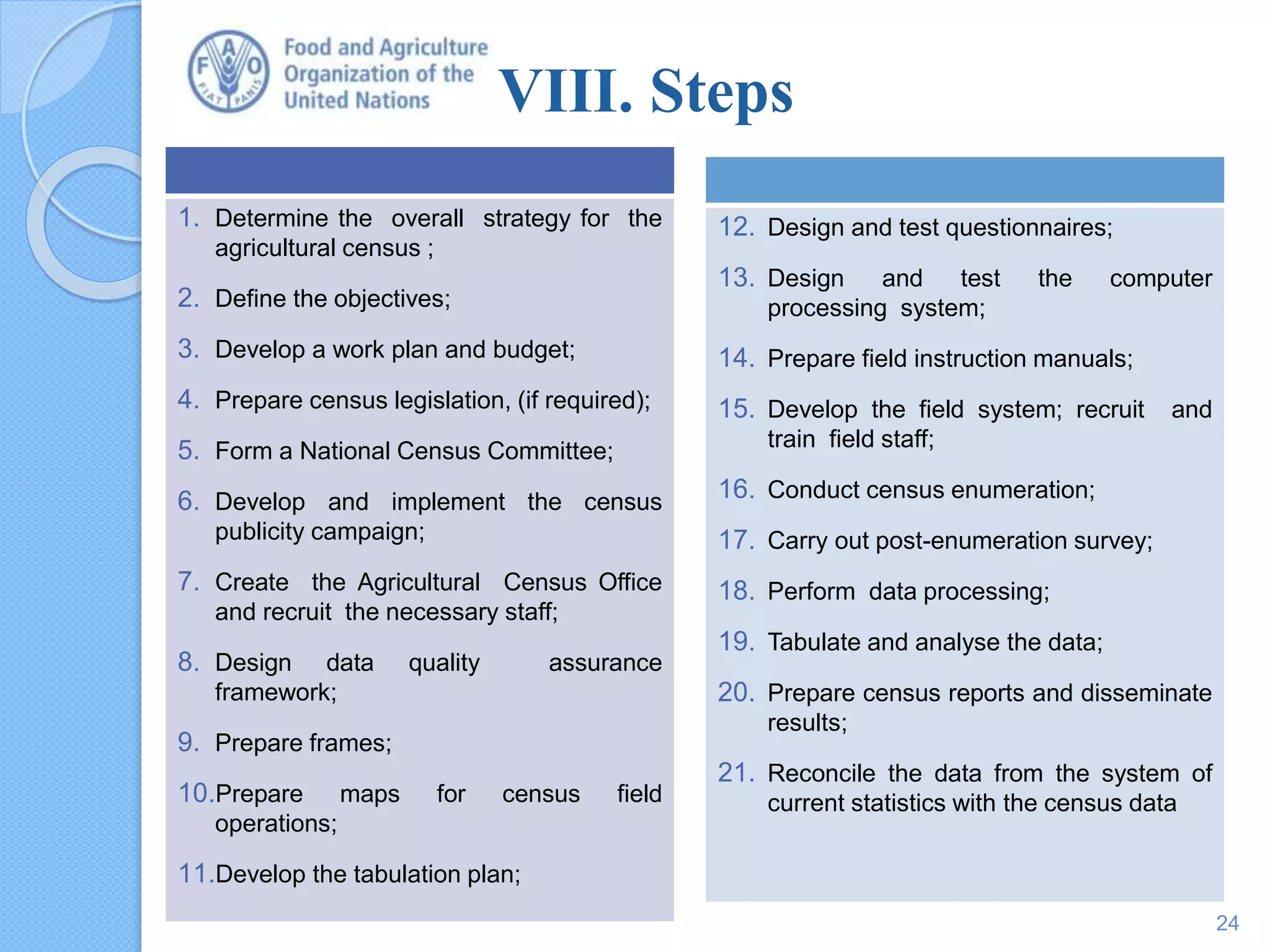 F A O FIAT PANIS

Food and Agriculture Organization of the United Nations

VIII. Steps

1. Determine the overall strategy for the agricultural census ;

2. Define the objectives;

3. Develop a work plan and budget;

4. Prepare census legislation, (if required);

5. Form a National Census Committee;

6. Develop and implement the census publicity campaign;

7. Create the Agricultural Census Office and recruit the necessary staff;

8. Design data quality assurance framework;

9. Prepare frames;

10. Prepare maps for census field operations;

11. Develop the tabulation plan;

12. Design and test questionnaires;

13. Design and test the computer processing system;

14. Prepare field instruction manuals;

15. Develop the field system; recruit and train field staff;

16. Conduct census enumeration;

17. Carry out post-enumeration survey;

18. Perform data processing;

19. Tabulate and analyse the data;

20. Prepare census reports and disseminate results;

21. Reconcile the data from the system of current statistics with the census data

24